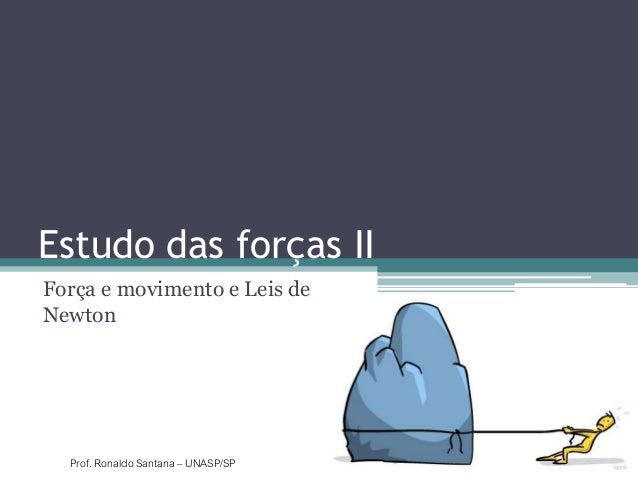 Estudo das forças II

Força e movimento e Leis de Newton

Prof. Ronaldo Santana – UNASP/SP